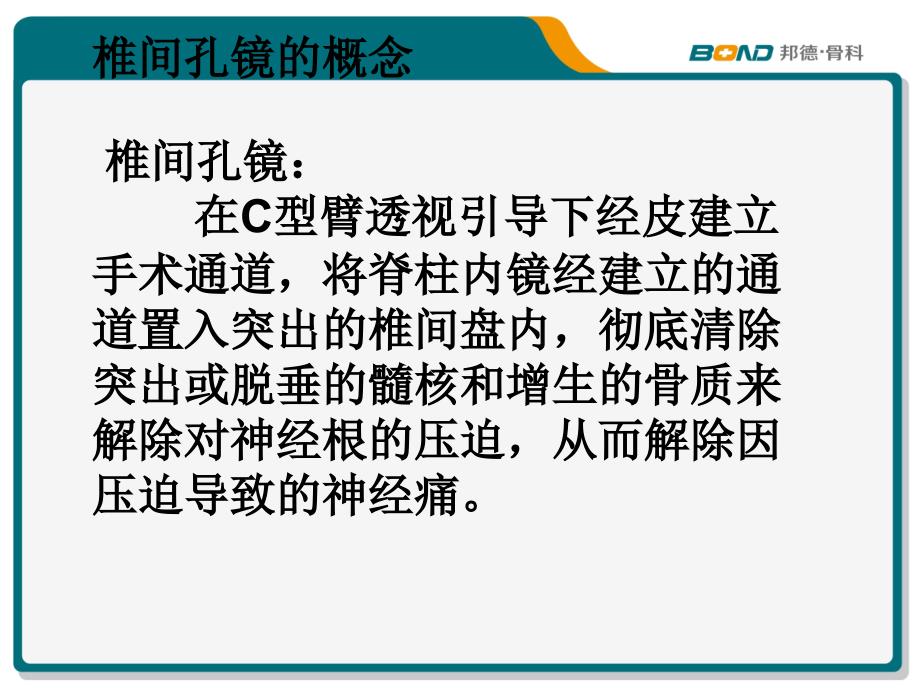 椎间孔镜的概念

BOND 邦德·骨科

椎间孔镜：

在C型臂透视引导下经皮建立手术通道，将脊柱内镜经建立的通道置入突出的椎间盘内，彻底清除突出或脱垂的髓核和增生的骨质来解除对神经根的压迫，从而解除因压迫导致的神经痛。